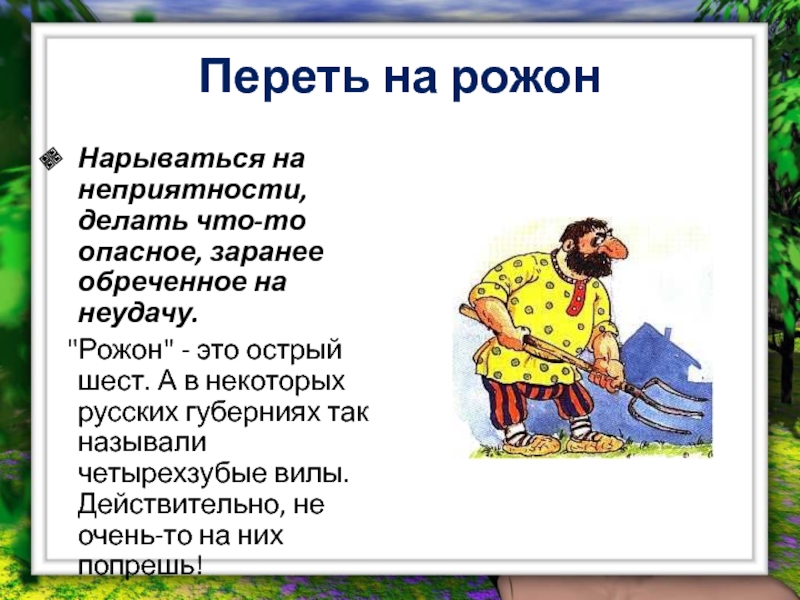 Переть на рожон

Нарываться на неприятности, делать что-то опасное, заранее обреченное на неудачу.

"Рожон" - это острый шест. А в некоторых русских губерниях так называли четырехзубые вилы. Действительно, не очень-то на них попрешь!